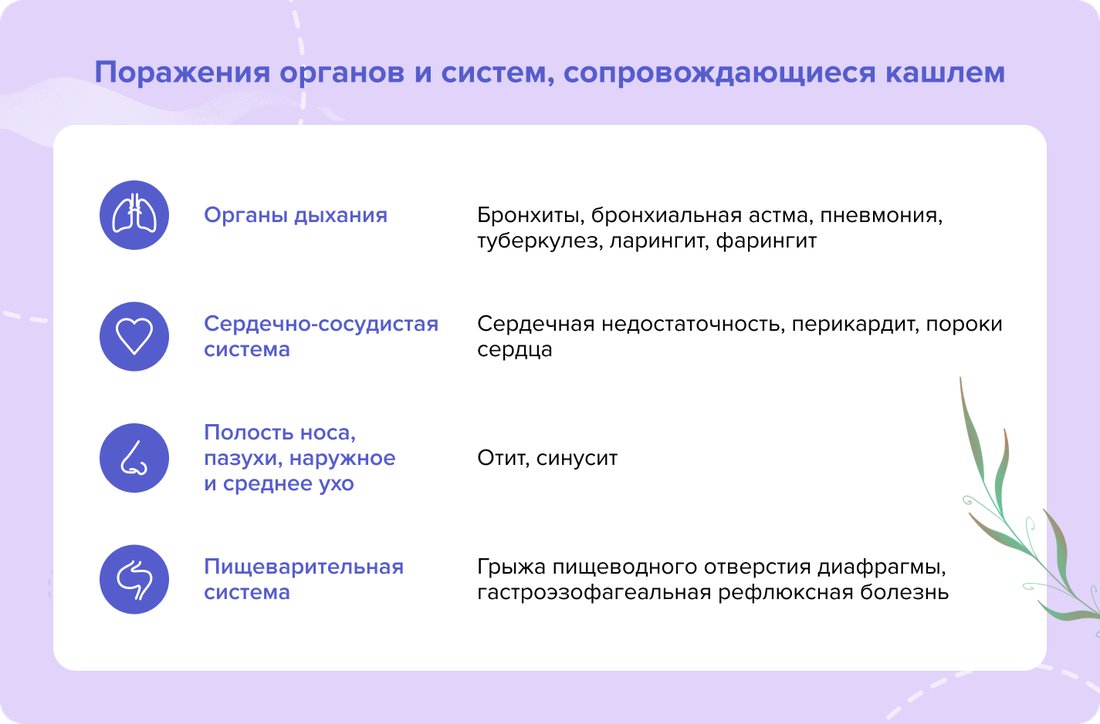 Поражения органов и систем, сопровождающиеся кашлем

| | |
|---|---|
| Органы дыхания | Бронхиты, бронхиальная астма, пневмония, туберкулез, ларингит, фарингит |
| Сердечно-сосудистая система | Сердечная недостаточность, перикардит, пороки сердца |
| Полость носа, пазухи, наружное и среднее ухо | Отит, синусит |
| Пищеварительная система | Грыжа пищеводного отверстия диафрагмы, гастроэзофагеальная рефлюксная болезнь |